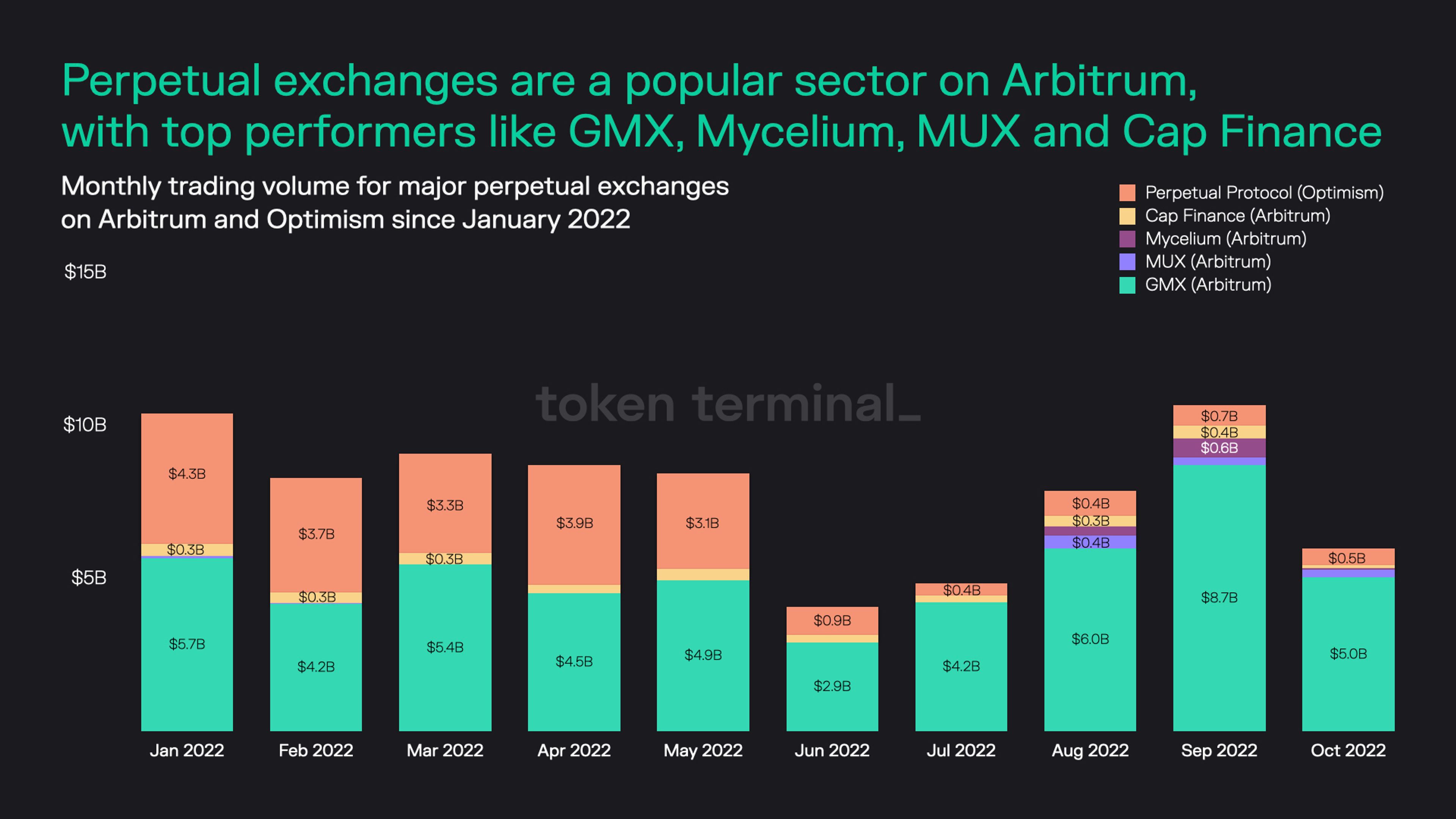 Perpetual exchanges are a popular sector on Arbitrum, with top performers like GMX, Mycelium, MUX and Cap Finance

Monthly trading volume for major perpetual exchanges on Arbitrum and Optimism since January 2022

Perpetual Protocol (Optimism)
Cap Finance (Arbitrum)
Mycelium (Arbitrum)
MUX (Arbitrum)
GMX (Arbitrum)

$15B
$10B
$5B

token terminal_

$4.3B
$0.3B
$5.7B
$3.7B
$0.3B
$4.2B
$3.3B
$0.3B
$5.4B
$3.9B
$4.5B
$3.1B
$4.9B
$0.9B
$2.9B
$0.4B
$4.2B
$0.4B
$0.3B
$0.4B
$6.0B
$0.7B
$0.4B
$0.6B
$8.7B
$0.5B
$5.0B

Jan 2022
Feb 2022
Mar 2022
Apr 2022
May 2022
Jun 2022
Jul 2022
Aug 2022
Sep 2022
Oct 2022